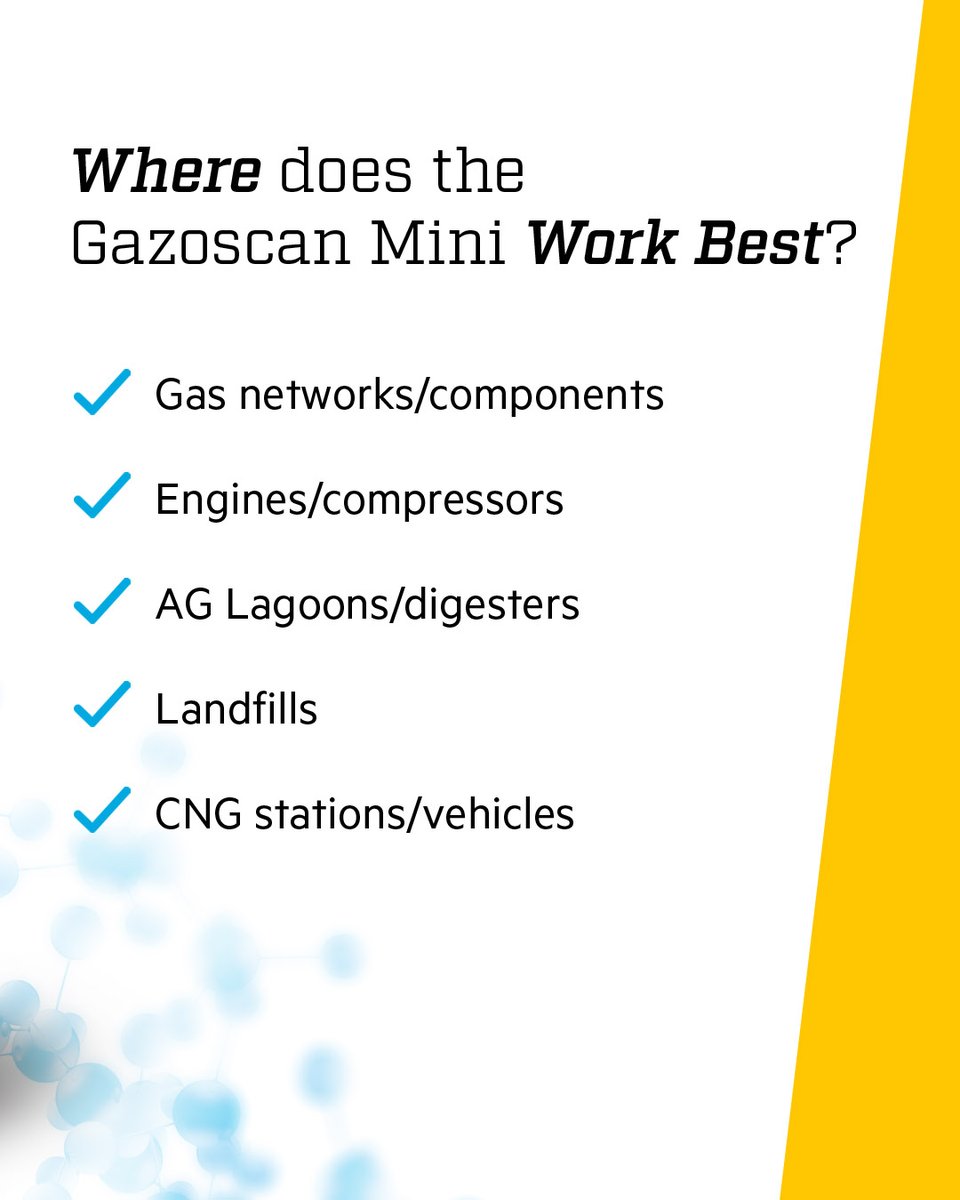 Where does the Gazoscan Mini Work Best?

Gas networks/components

Engines/compressors

AG Lagoons/digesters

Landfills

CNG stations/vehicles